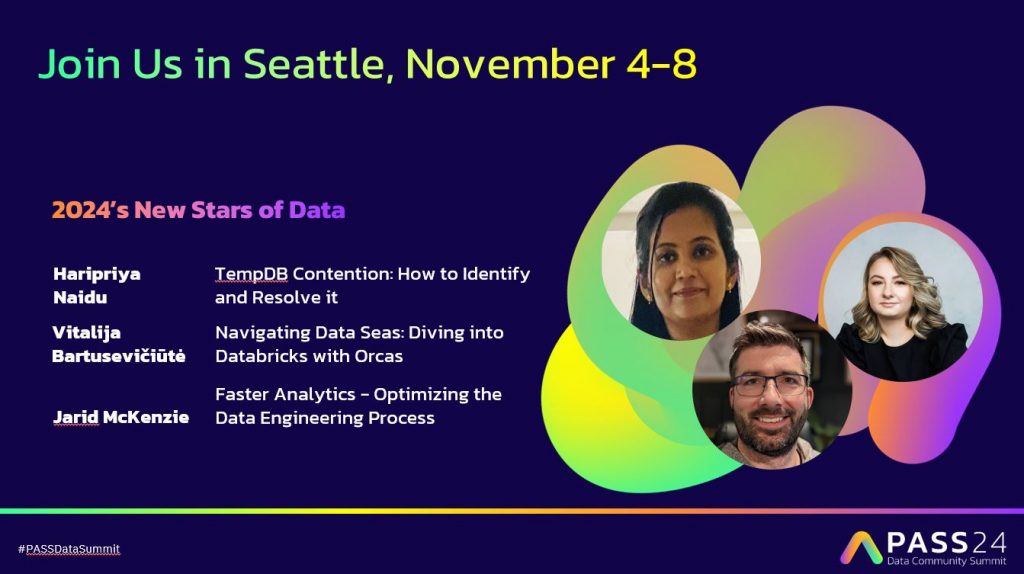 Join Us in Seattle, November 4-8

2024's New Stars of Data

| | |
|---|---|
| Haripriya Naidu | TempDB Contention: How to Identify and Resolve it |
| Vitalija Bartusevičiūtė | Navigating Data Seas: Diving into Databricks with Orcas |
| Jarid McKenzie | Faster Analytics - Optimizing the Data Engineering Process |

#PASSDataSummit

PASS24
Data Community Summit